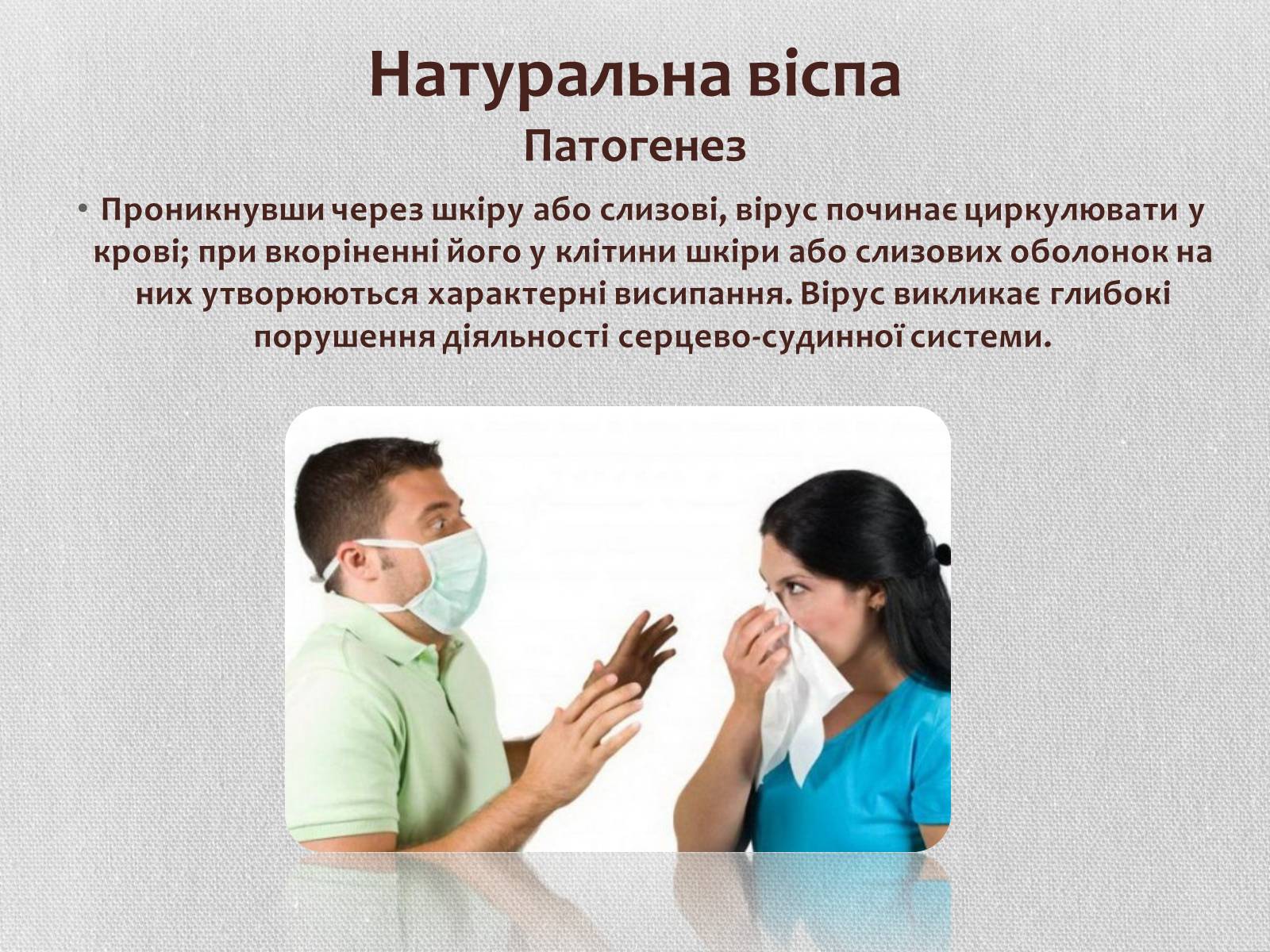 Натуральна віспа
Патогенез

• Проникнувши через шкіру або слизові, вірус починає циркулювати у крові; при вкоріненні його у клітини шкіри або слизових оболонок на них утворюються характерні висипання. Вірус викликає глибокі порушення діяльності серцево-судинної системи.